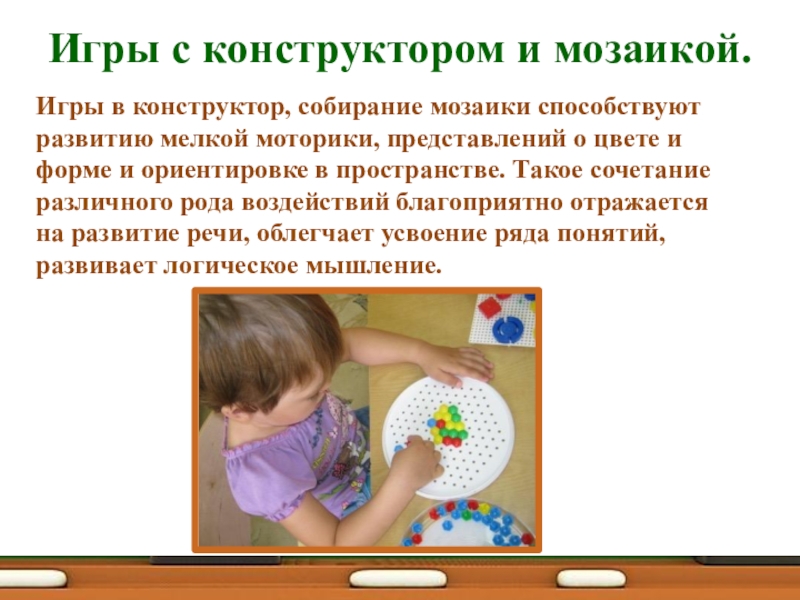 Игры с конструктором и мозаикой.

Игры в конструктор, собирание мозаики способствуют развитию мелкой моторики, представлений о цвете и форме и ориентировке в пространстве. Такое сочетание различного рода воздействий благоприятно отражается на развитие речи, облегчает усвоение ряда понятий, развивает логическое мышление.